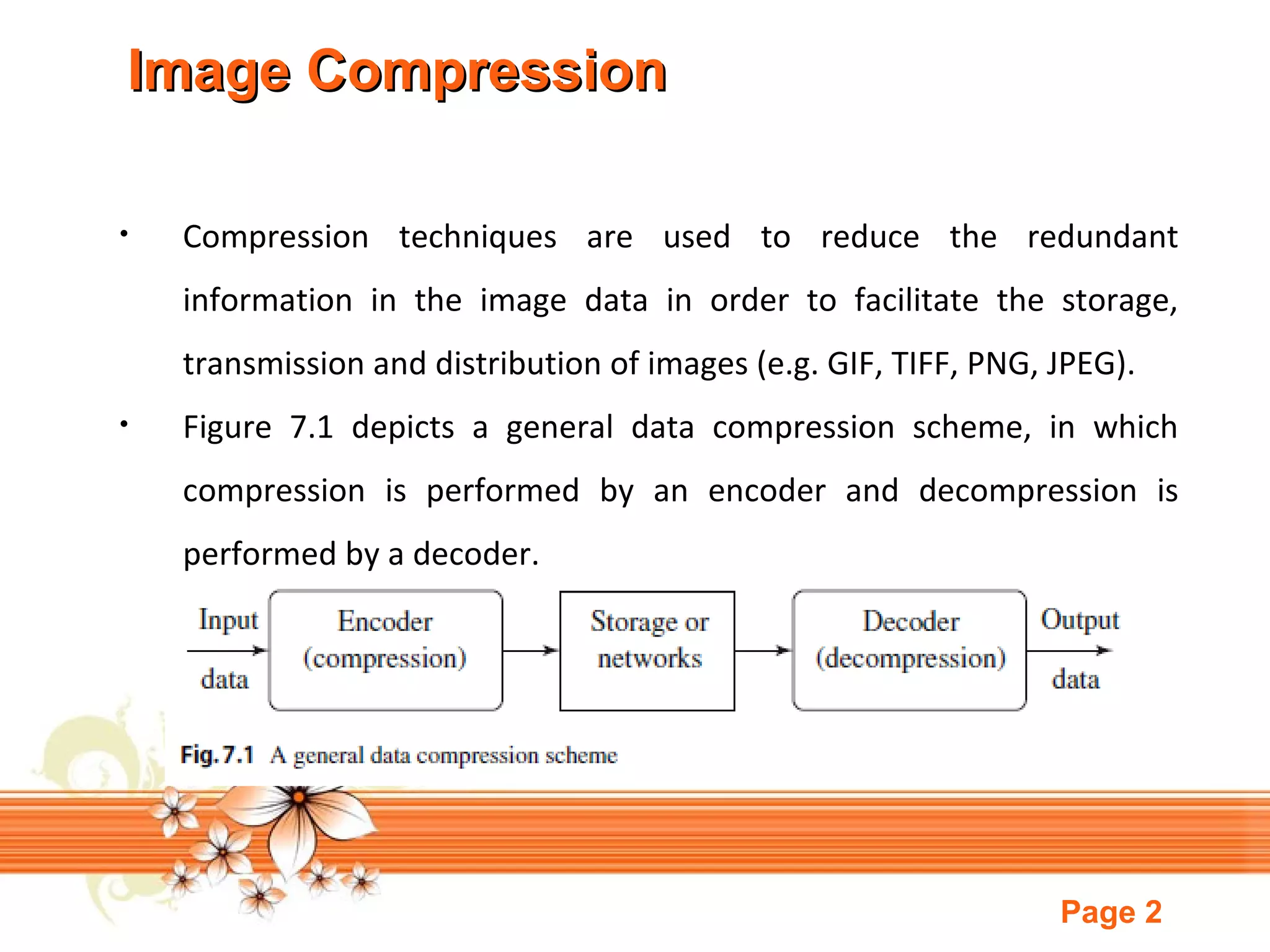 Image Compression

• Compression techniques are used to reduce the redundant information in the image data in order to facilitate the storage, transmission and distribution of images (e.g. GIF, TIFF, PNG, JPEG).

• Figure 7.1 depicts a general data compression scheme, in which compression is performed by an encoder and decompression is performed by a decoder.

Input data

Encoder (compression)

Storage or networks

Decoder (decompression)

Output data

Fig. 7.1 A general data compression scheme

Page 2